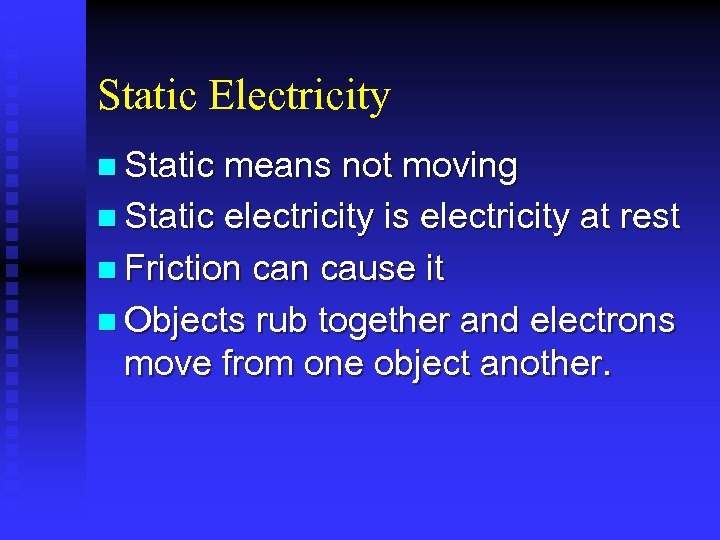 Static Electricity

- Static means not moving
- Static electricity is electricity at rest
- Friction can cause it
- Objects rub together and electrons move from one object another.